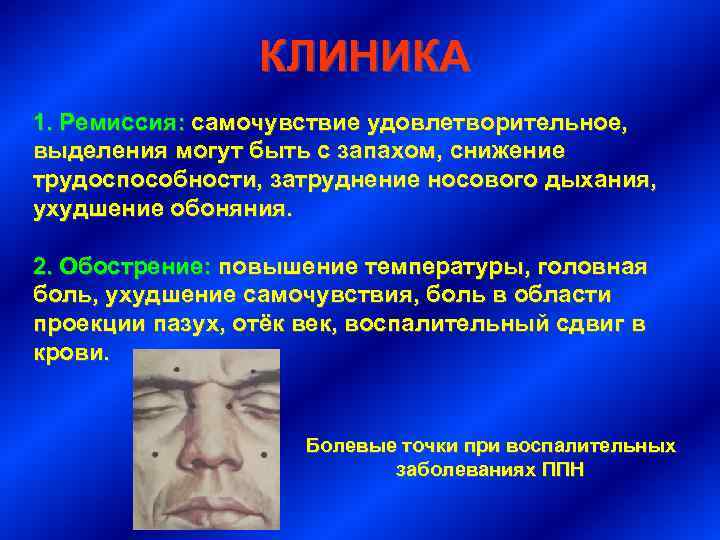 КЛИНИКА

1. Ремиссия: самочувствие удовлетворительное, выделения могут быть с запахом, снижение трудоспособности, затруднение носового дыхания, ухудшение обоняния.

2. Обострение: повышение температуры, головная боль, ухудшение самочувствия, боль в области проекции пазух, отёк век, воспалительный сдвиг в крови.

Болевые точки при воспалительных заболеваниях ППН